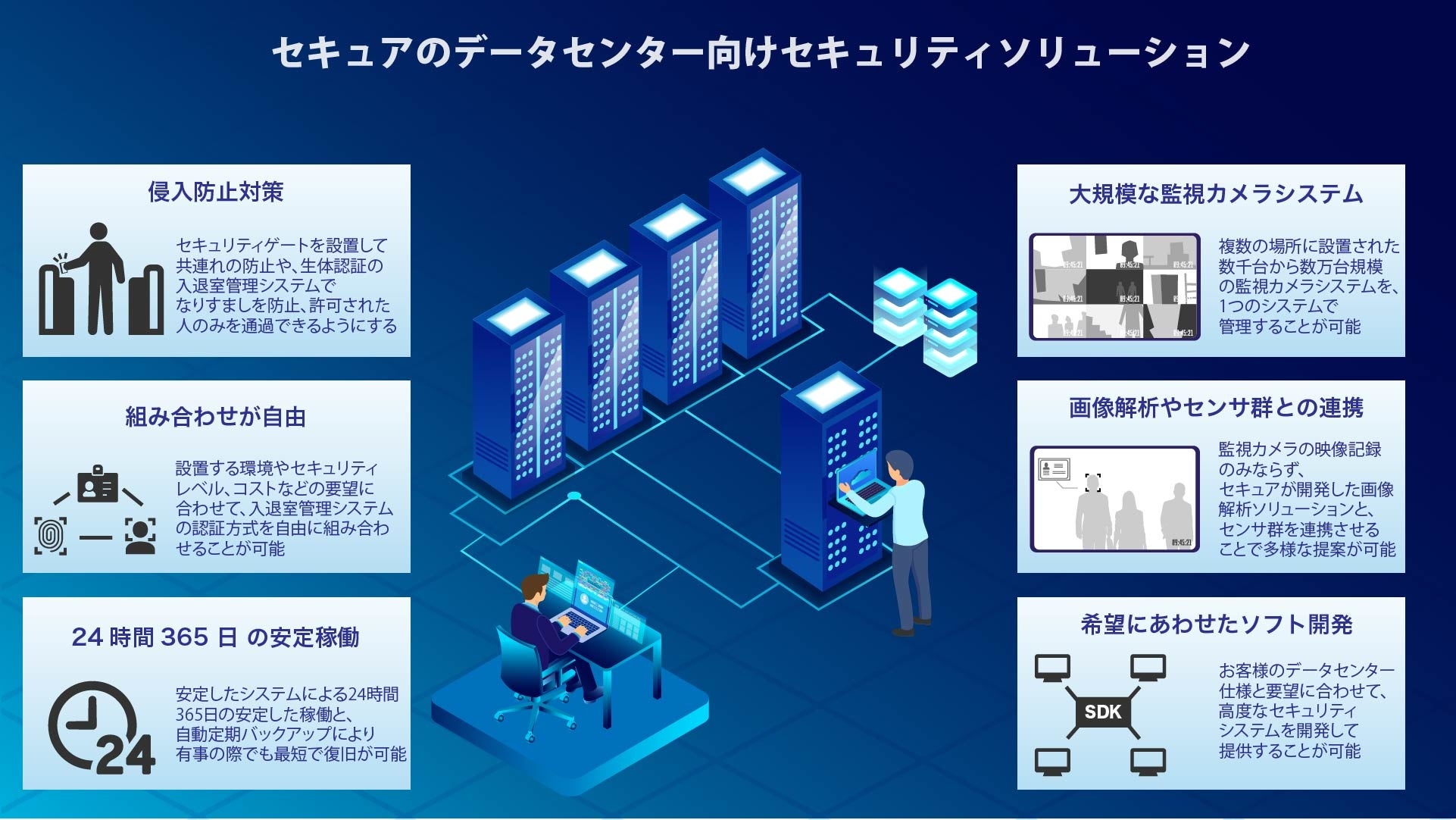 セキュアのデータセンター向けセキュリティソリューション

侵入防止対策

セキュリティゲートを設置して共連れの防止や、生体認証の入退室管理システムでなりすましを防止、許可された人のみを通過できるようにする

組み合わせが自由

設置する環境やセキュリティレベル、コストなどの要望に合わせて、入退室管理システムの認証方式を自由に組み合わせることが可能

24 時間 365 日 の安定稼働

24

安定したシステムによる24時間365日の安定した稼働と、自動定期バックアップにより有事の際でも最短で復旧が可能

大規模な監視カメラシステム

複数の場所に設置された数千台から数万台規模の監視カメラシステムを、1つのシステムで管理することが可能

画像解析やセンサ群との連携

監視カメラの映像記録のみならず、セキュアが開発した画像解析ソリューションと、センサ群を連携させることで多様な提案が可能

希望にあわせたソフト開発

SDK

お客様のデータセンター仕様と要望に合わせて、高度なセキュリティシステムを開発して提供することが可能